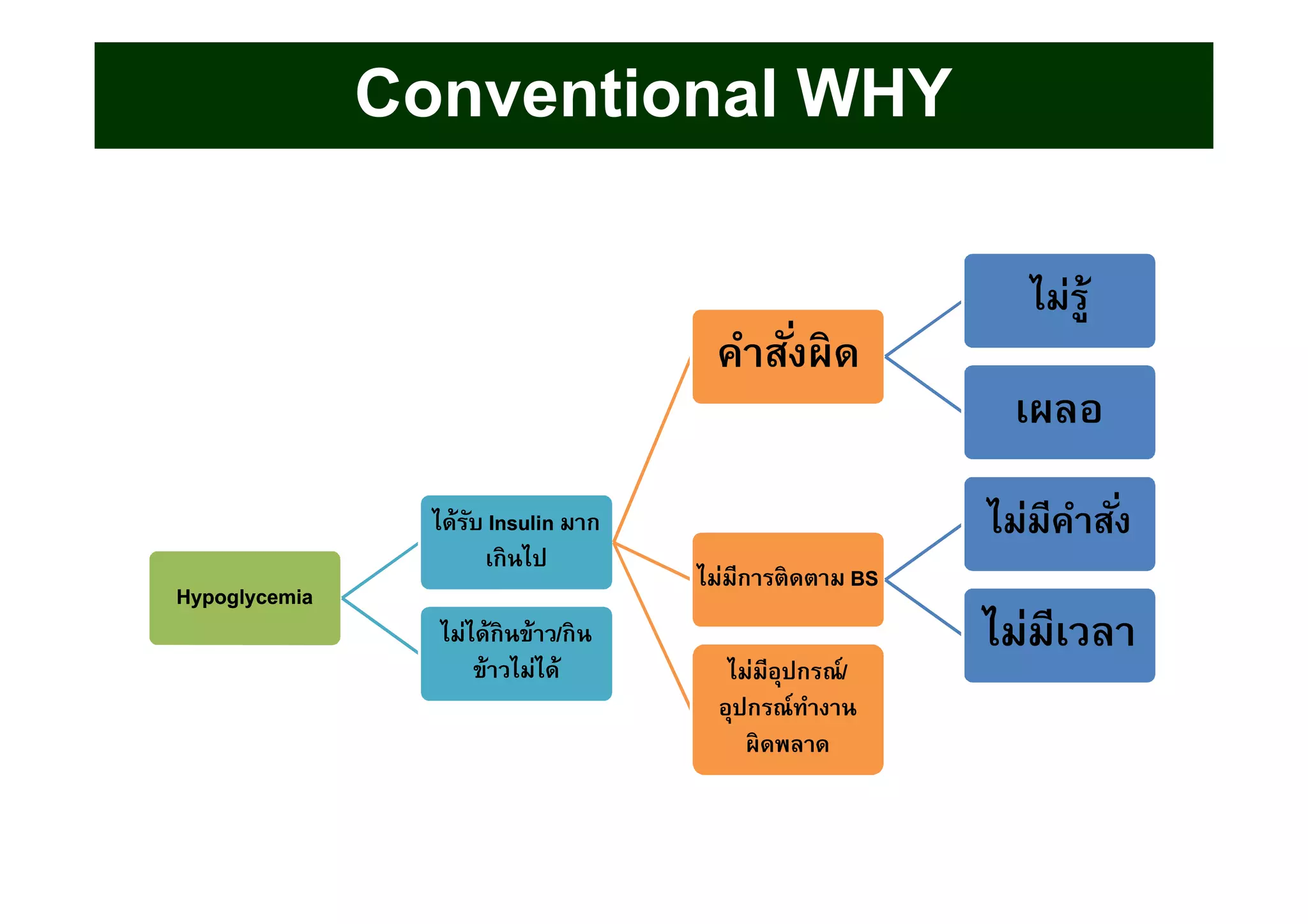 Conventional WHY

Hypoglycemia

ได้รับ Insulin มากเกินไป

ไม่ได้กินข้าว/กินข้าวไม่ได้

คำสั่งผิด

ไม่มีการติดตาม BS

ไม่มีอุปกรณ์/อุปกรณ์ทำงานผิดพลาด

ไม่รู้

เผลอ

ไม่มีคำสั่ง

ไม่มีเวลา